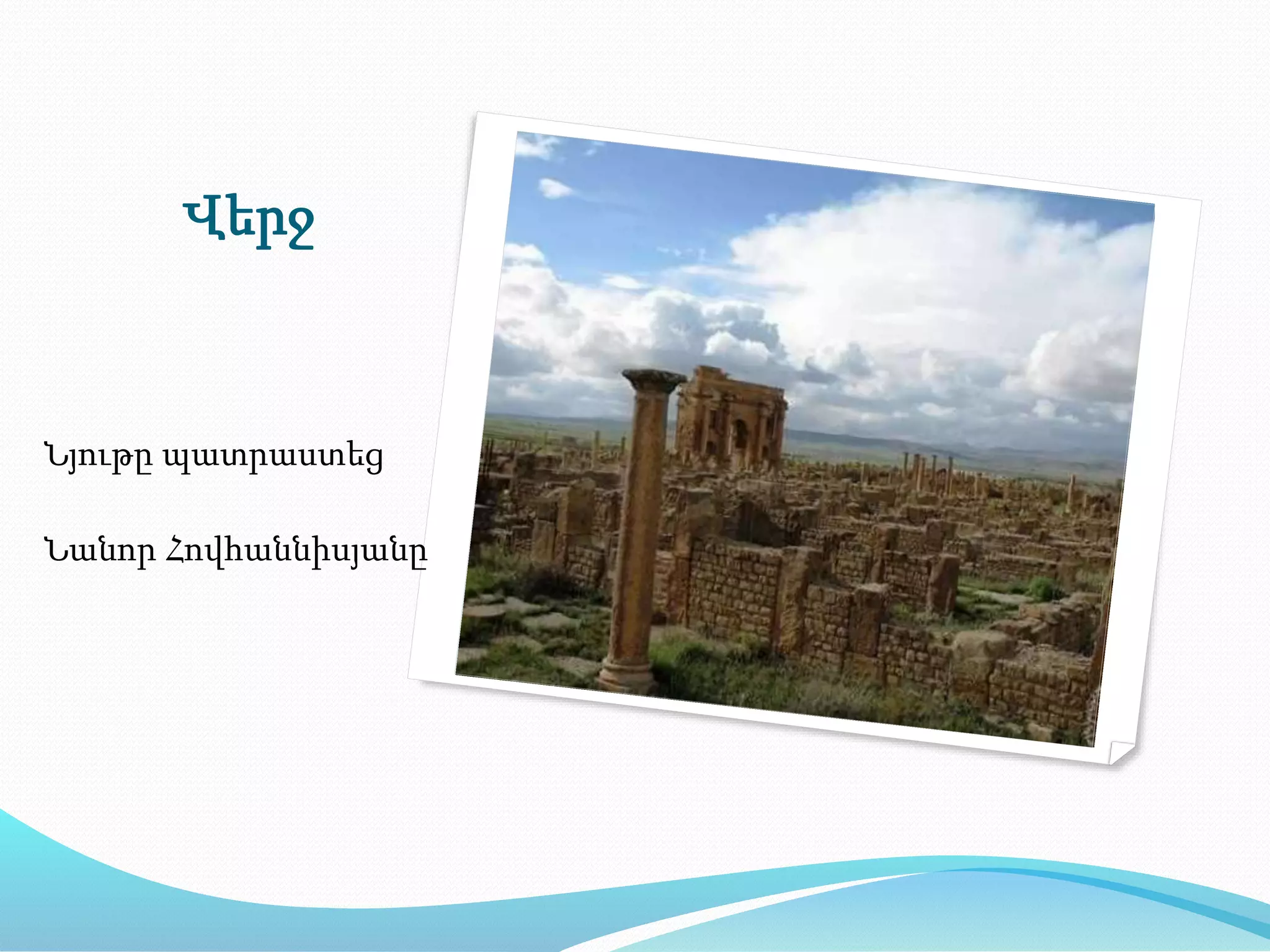 Վերջ

Նյութը պատրաստեց

Նանոր Հովհաննիսյանը